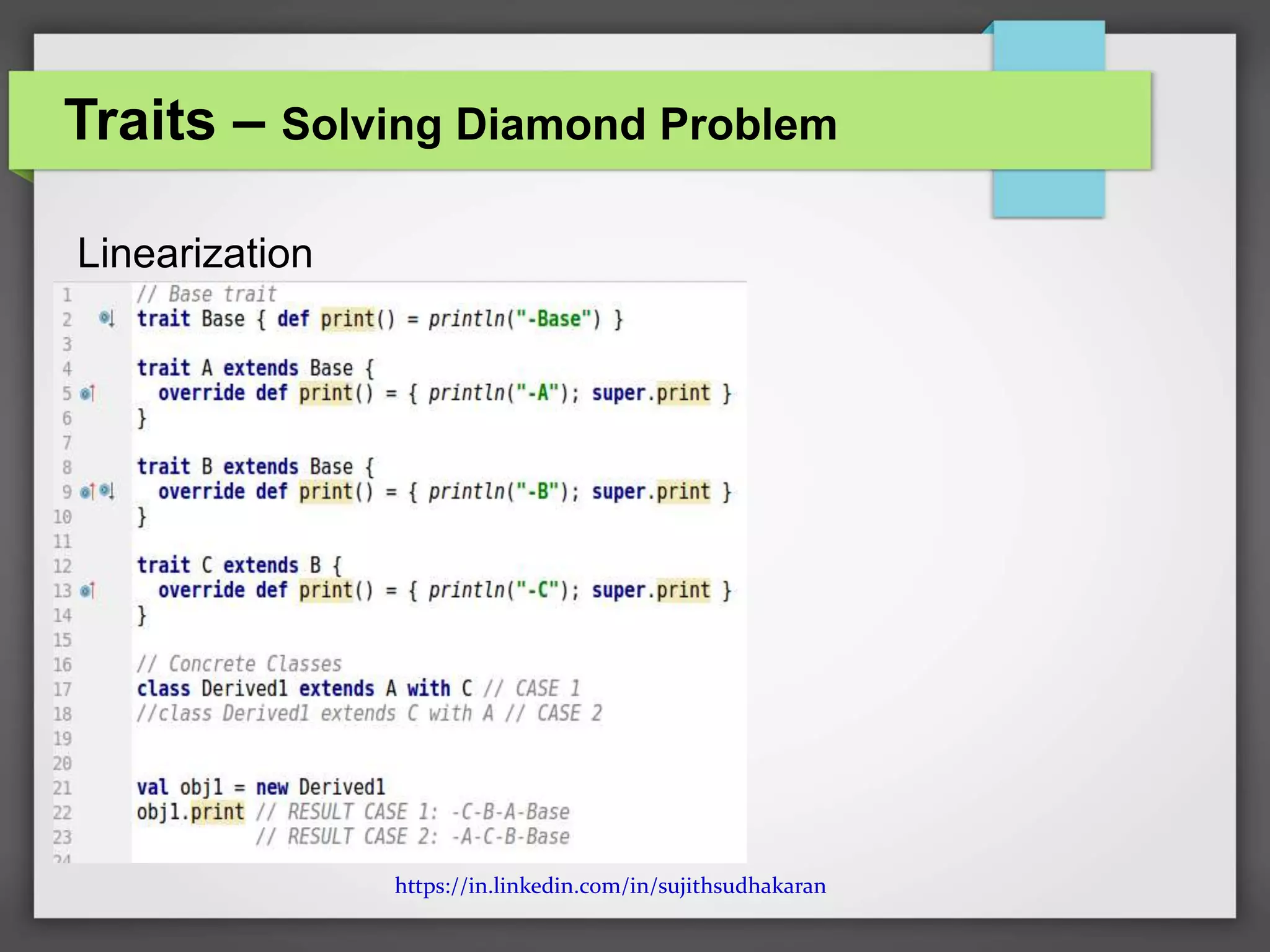 Traits – Solving Diamond Problem

Linearization

1 // Base trait
2 trait Base { def print() = println("-Base") }
3
4 trait A extends Base {
5   override def print() = { println("-A"); super.print }
6 }
7
8 trait B extends Base {
9   override def print() = { println("-B"); super.print }
10 }
11
12 trait C extends B {
13   override def print() = { println("-C"); super.print }
14 }
15
16 // Concrete Classes
17 class Derived1 extends A with C // CASE 1
18 //class Derived1 extends C with A // CASE 2
19
20
21 val obj1 = new Derived1
22 obj1.print // RESULT CASE 1: -C-B-A-Base
23            // RESULT CASE 2: -A-C-B-Base
24

https://in.linkedin.com/in/sujithsudhakaran